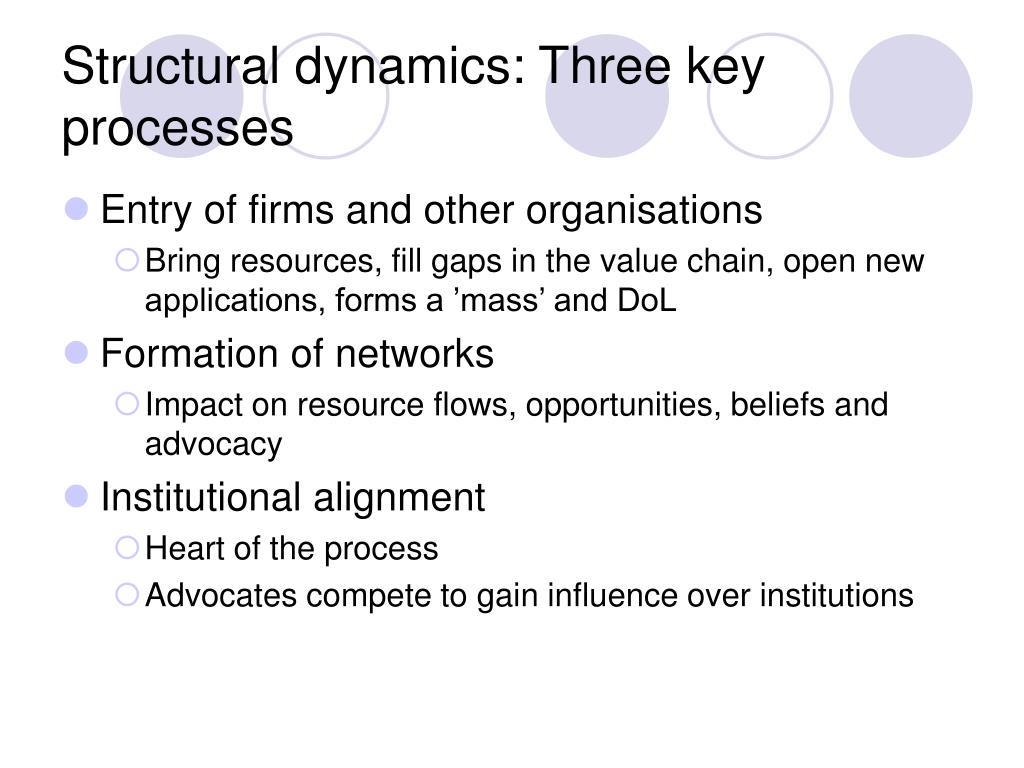 Structural dynamics: Three key processes

Entry of firms and other organisations

Bring resources, fill gaps in the value chain, open new applications, forms a ’mass’ and DoL

Formation of networks

Impact on resource flows, opportunities, beliefs and advocacy

Institutional alignment

Heart of the process

Advocates compete to gain influence over institutions